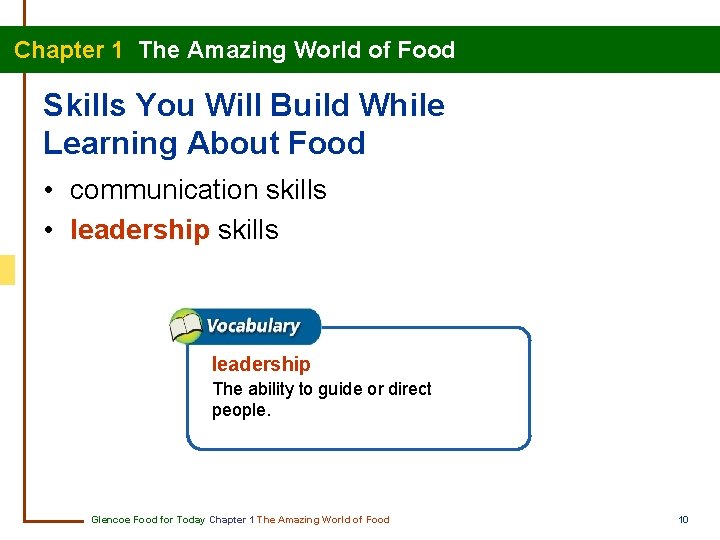 Chapter 1 The Amazing World of Food

Skills You Will Build While Learning About Food

• communication skills
• leadership skills

Vocabulary

leadership
The ability to guide or direct people.

Glencoe Food for Today Chapter 1 The Amazing World of Food

10